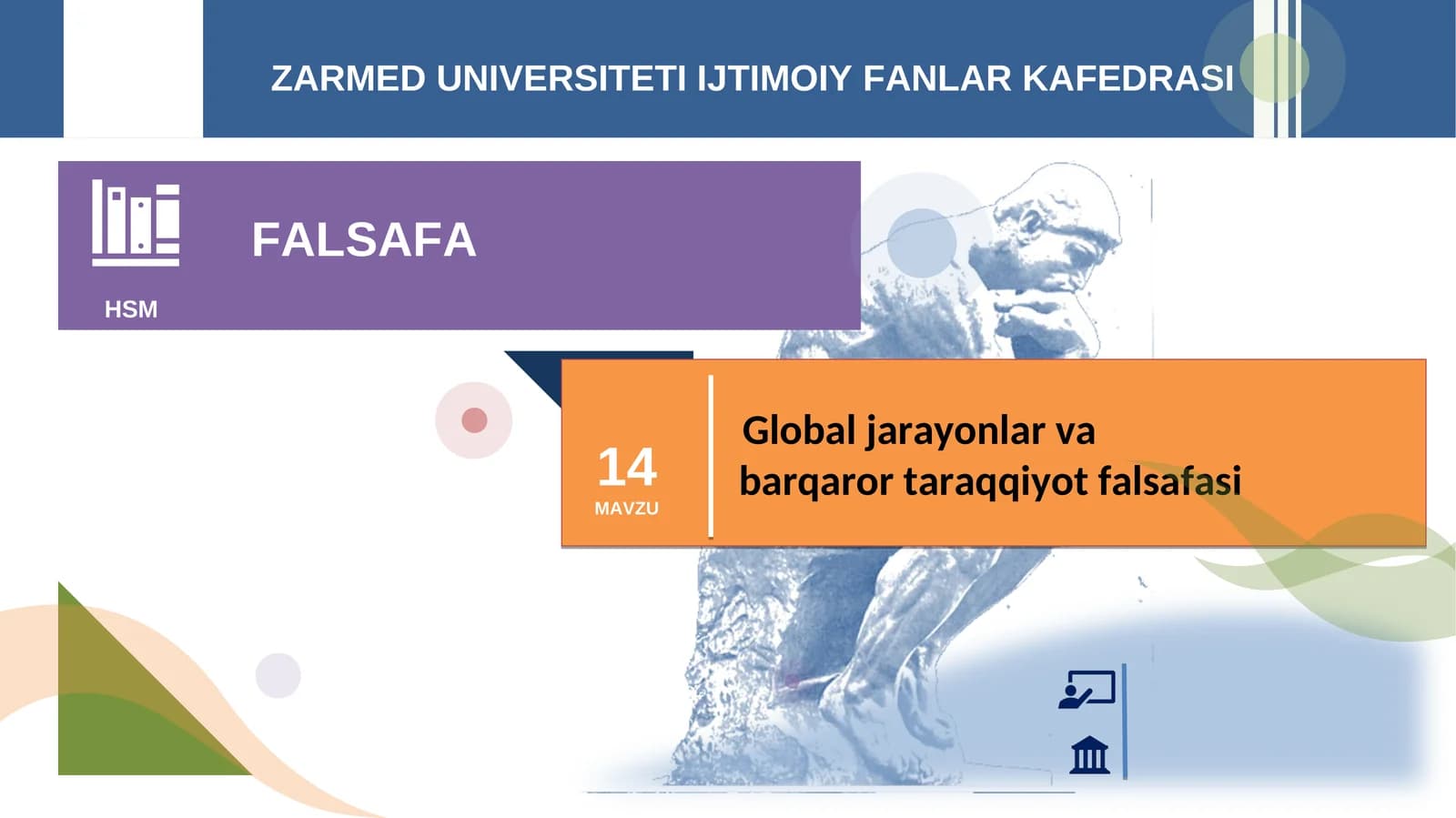 ZARMED UNIVERSITETI IJTIMOIY FANLAR KAFEDRASI

FALSAFA

HSM

14
MAVZU

Global jarayonlar va barqaror taraqqiyot falsafasi